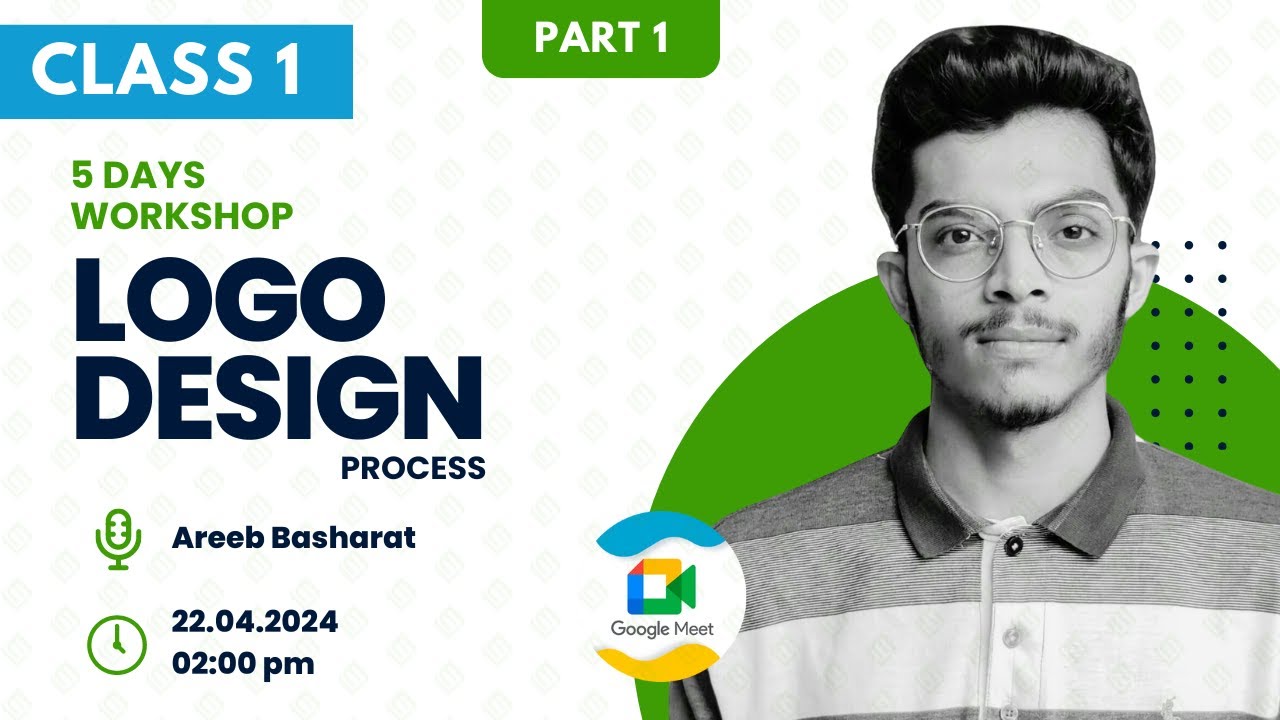 CLASS 1

PART 1

5 DAYS WORKSHOP

LOGO DESIGN

PROCESS

Areeb Basharat

22.04.2024
02:00 pm

Google Meet